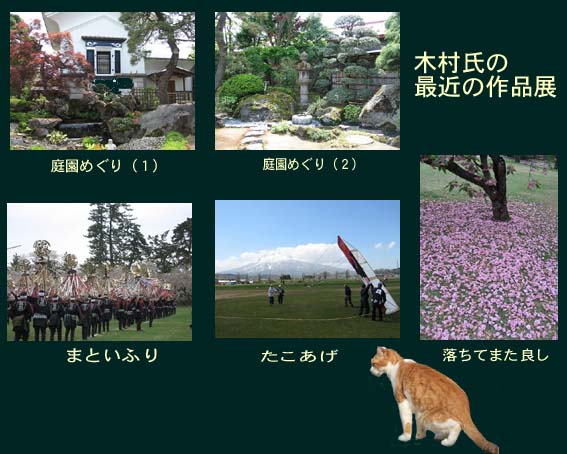 木村氏の
最近の作品展

庭園めぐり（1）

庭園めぐり（2）

まといふり

たこあげ

落ちてまた良し